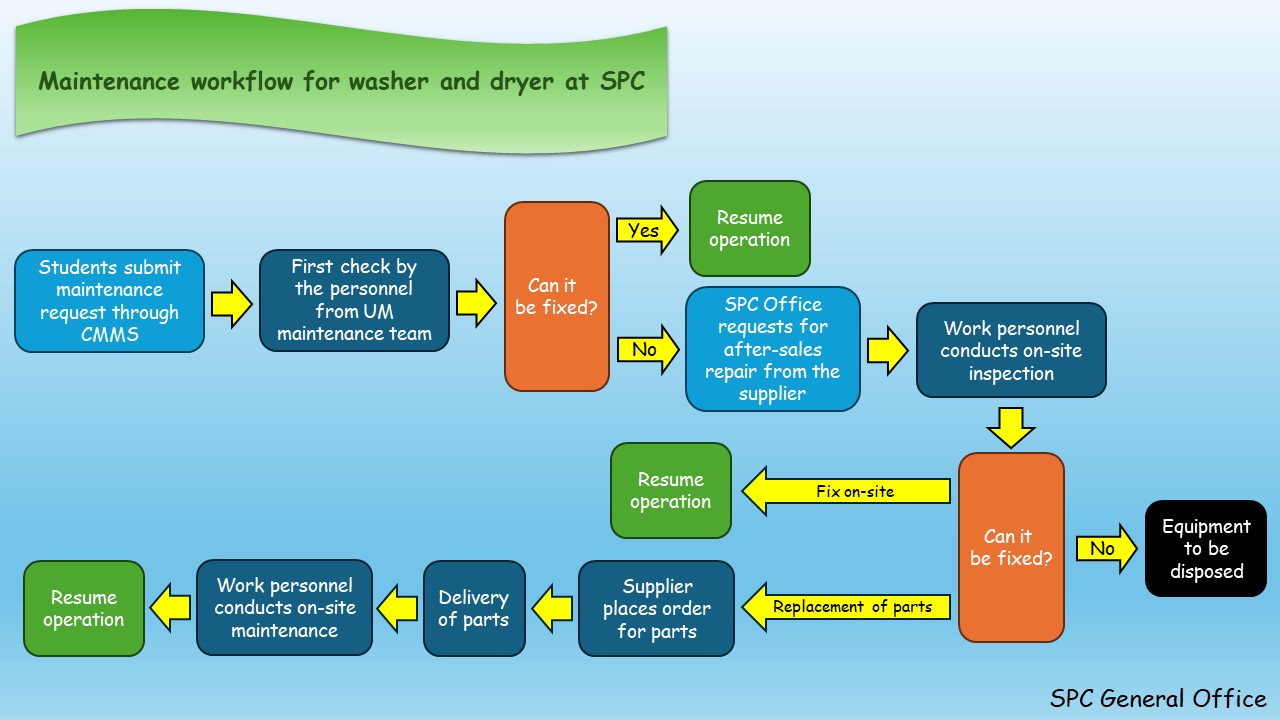 Maintenance workflow for washer and dryer at SPC

Students submit maintenance request through CMMS

First check by the personnel from UM maintenance team

Can it be fixed?

Yes

Resume operation

No

SPC Office requests for after-sales repair from the supplier

Work personnel conducts on-site inspection

Can it be fixed?

Fix on-site

Resume operation

No

Equipment to be disposed

Replacement of parts

Supplier places order for parts

Delivery of parts

Work personnel conducts on-site maintenance

Resume operation

SPC General Office